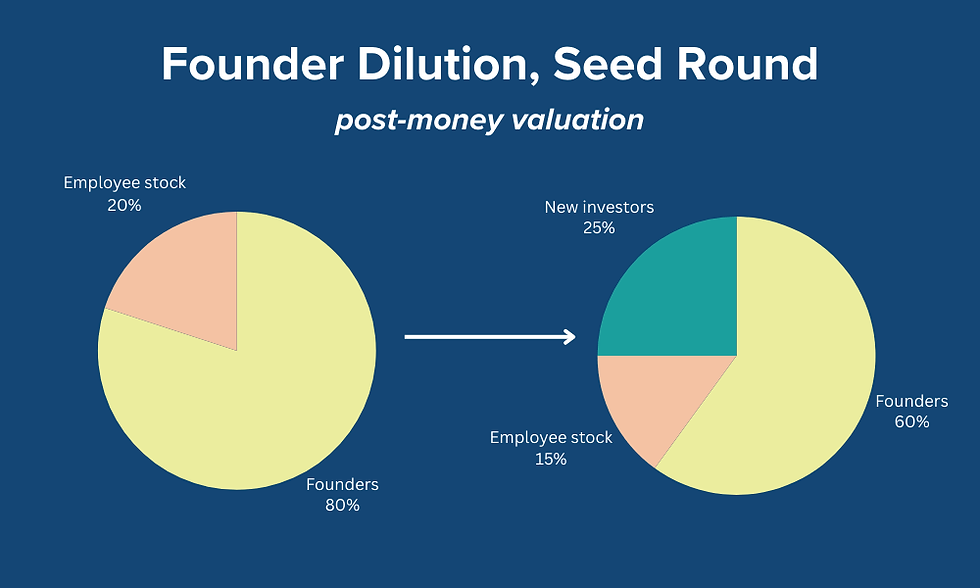 Founder Dilution, Seed Round

post-money valuation

Employee stock
20%

Founders
80%

New investors
25%

Employee stock
15%

Founders
60%